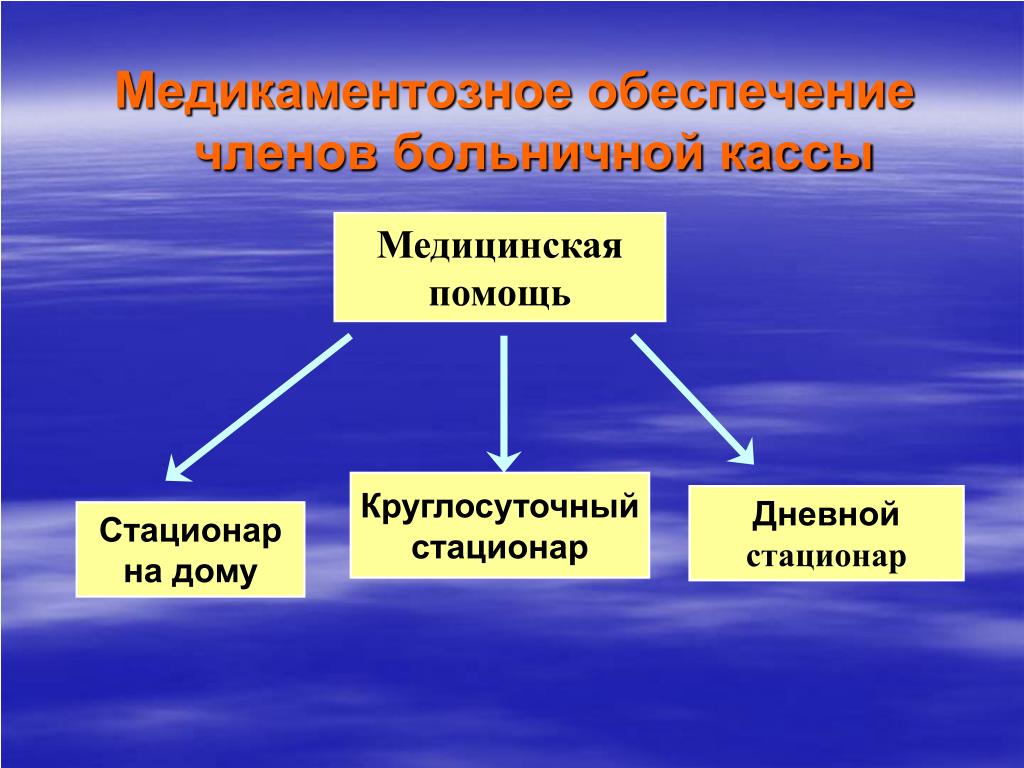 Медикаментозное обеспечение членов больничной кассы

Медицинская помощь

Стационар на дому

Круглосуточный стационар

Дневной стационар